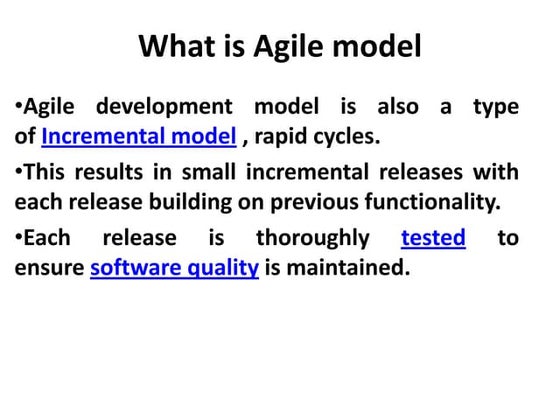 What is Agile model

•Agile development model is also a type of Incremental model , rapid cycles.

•This results in small incremental releases with each release building on previous functionality.

•Each release is thoroughly tested to ensure software quality is maintained.